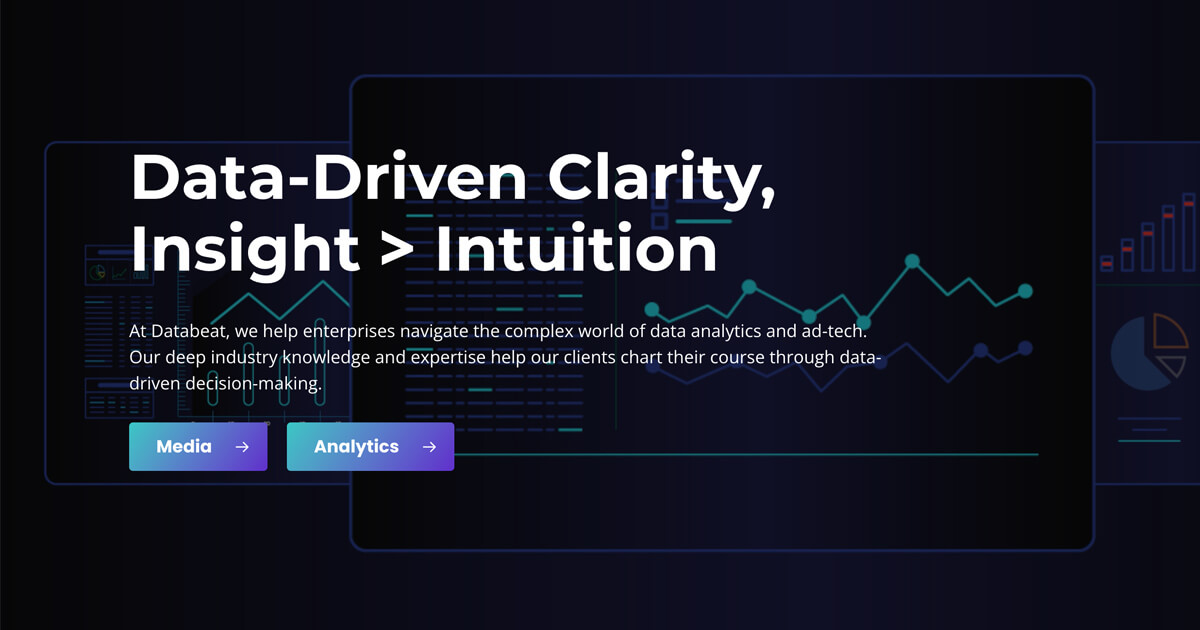 Data-Driven Clarity, Insight > Intuition

At Databeat, we help enterprises navigate the complex world of data analytics and ad-tech. Our deep industry knowledge and expertise help our clients chart their course through data-driven decision-making.

Media →

Analytics →